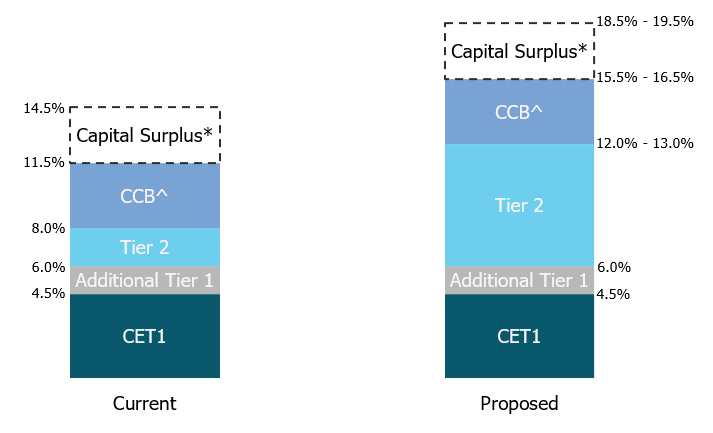 14.5%
Capital Surplus*
11.5%
CCB^
8.0%
Tier 2
6.0%
Additional Tier 1
4.5%
CET1
Current

18.5% - 19.5%
Capital Surplus*
15.5% - 16.5%
CCB^
12.0% - 13.0%
Tier 2
6.0%
Additional Tier 1
4.5%
CET1
Proposed